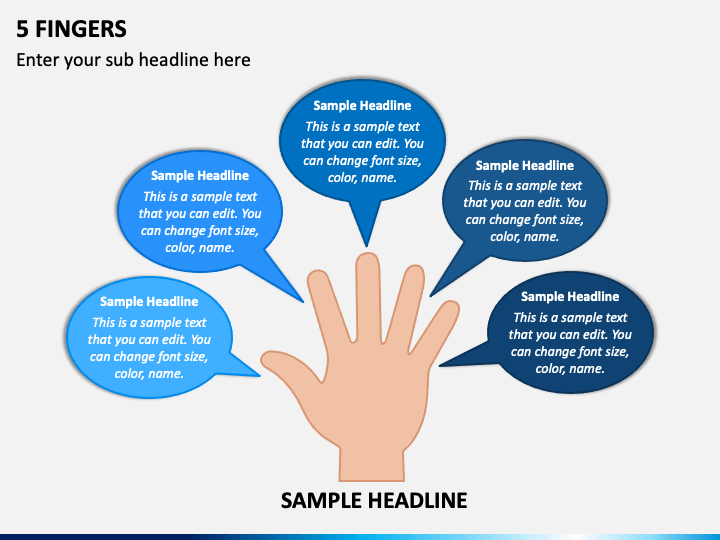 5 FINGERS

Enter your sub headline here

Sample Headline
This is a sample text that you can edit. You can change font size, color, name.

Sample Headline
This is a sample text that you can edit. You can change font size, color, name.

Sample Headline
This is a sample text that you can edit. You can change font size, color, name.

Sample Headline
This is a sample text that you can edit. You can change font size, color, name.

Sample Headline
This is a sample text that you can edit. You can change font size, color, name.

SAMPLE HEADLINE